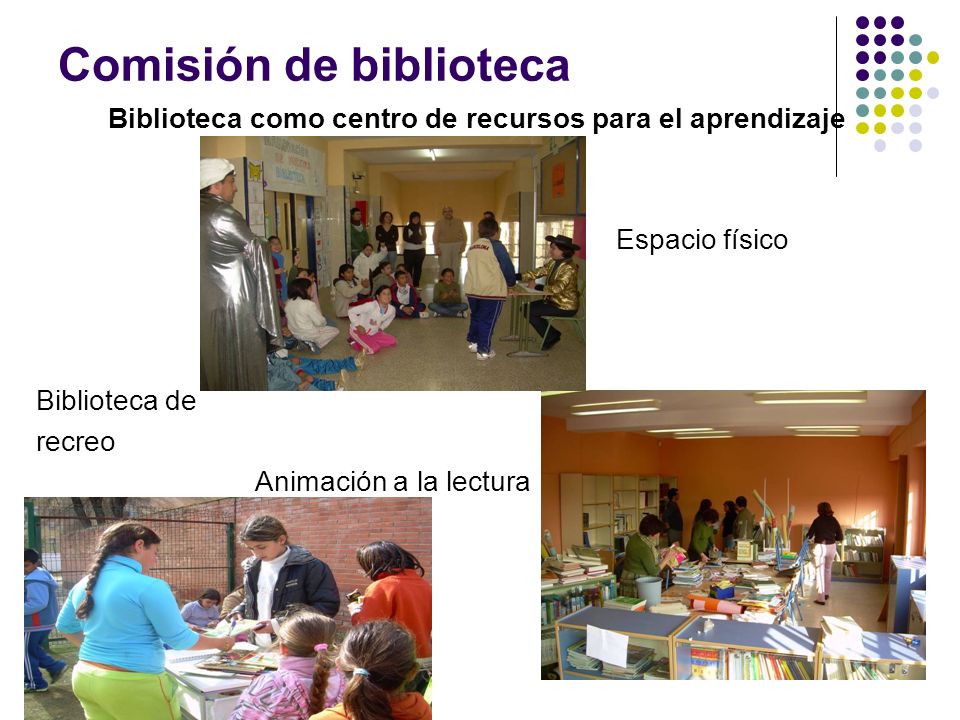 Comisión de biblioteca

Biblioteca como centro de recursos para el aprendizaje

Espacio físico

Biblioteca de recreo

Animación a la lectura